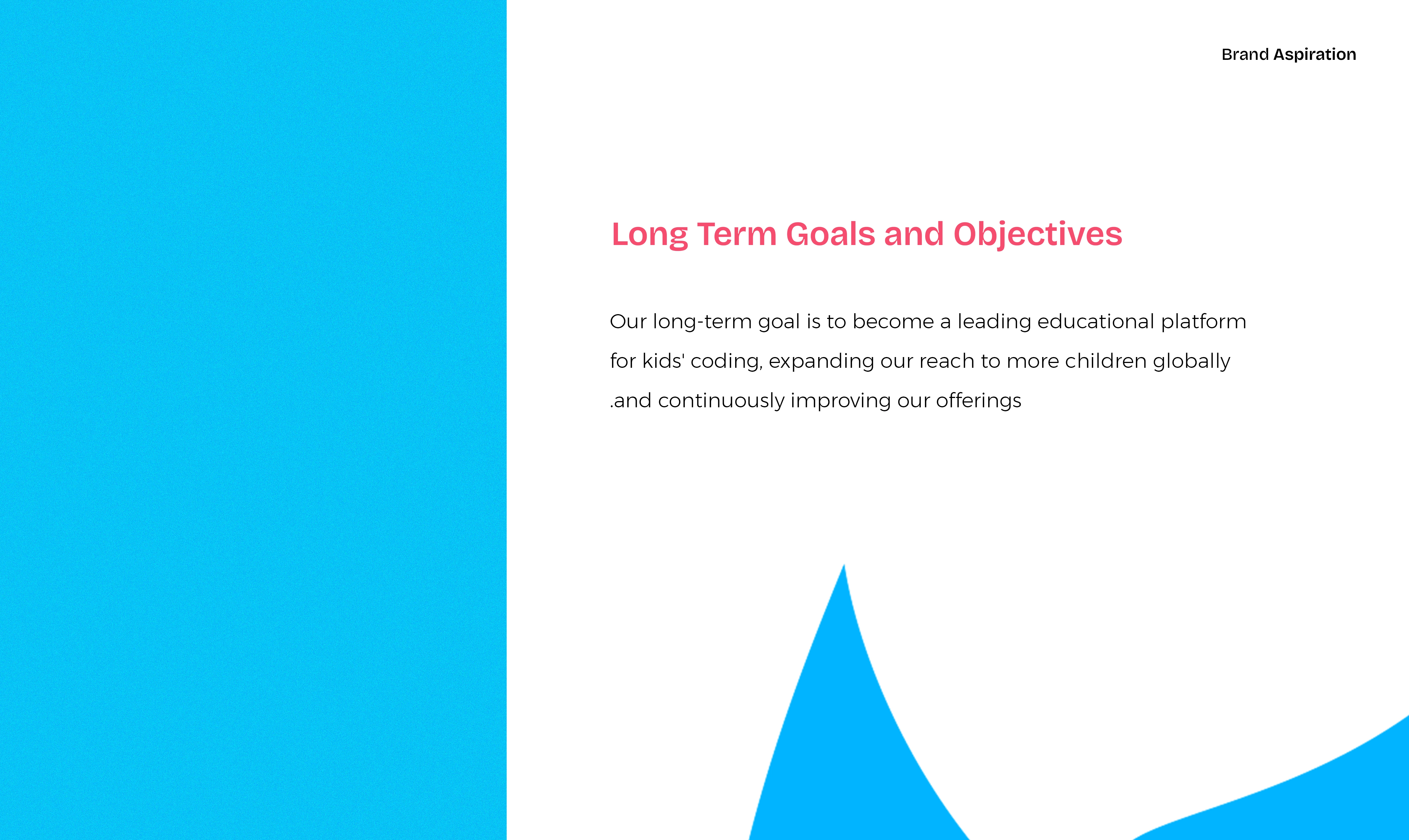 Brand Aspiration

Long Term Goals and Objectives

Our long-term goal is to become a leading educational platform for kids' coding, expanding our reach to more children globally .and continuously improving our offerings